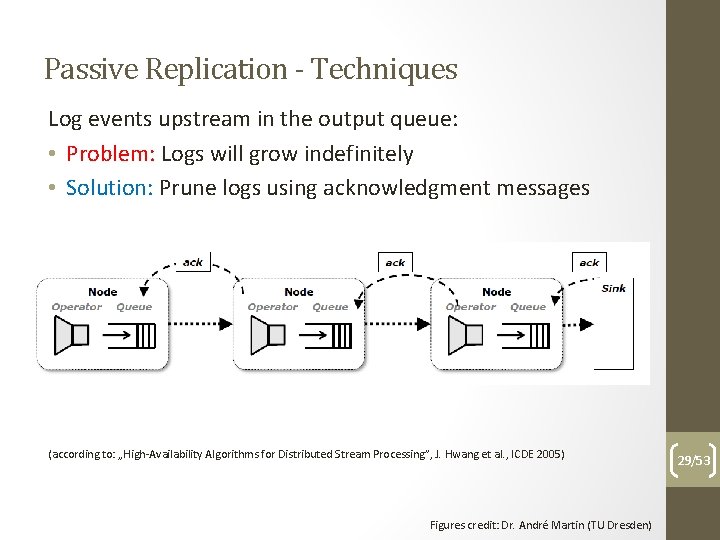 Passive Replication - Techniques

Log events upstream in the output queue:

• Problem: Logs will grow indefinitely

• Solution: Prune logs using acknowledgment messages

ack

ack

ack

Node

Operator Queue

Node

Operator Queue

Node

Operator Queue

Sink

(according to: „High-Availability Algorithms for Distributed Stream Processing", J. Hwang et al., ICDE 2005)

29/53

Figures credit: Dr. André Martin (TU Dresden)